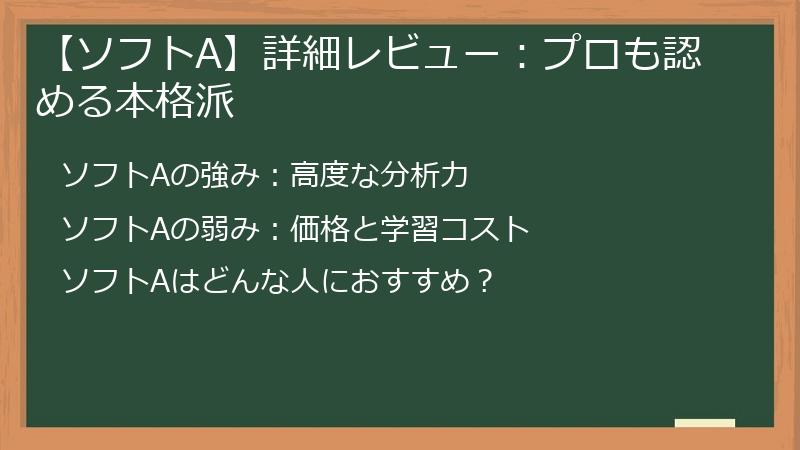 【ソフトA】詳細レビュー：プロも認める本格派

ソフトAの強み：高度な分析力

ソフトAの弱み：価格と学習コスト

ソフトAはどんな人におすすめ？